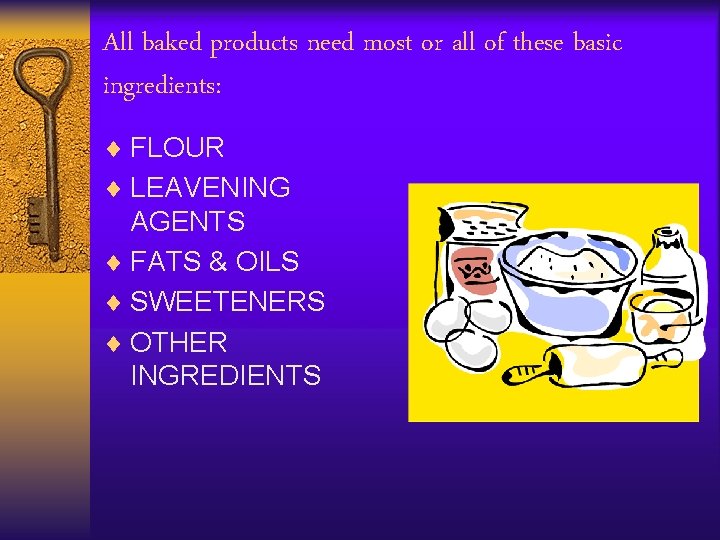 All baked products need most or all of these basic ingredients:

♦ FLOUR
♦ LEAVENING AGENTS
♦ FATS & OILS
♦ SWEETENERS
♦ OTHER INGREDIENTS